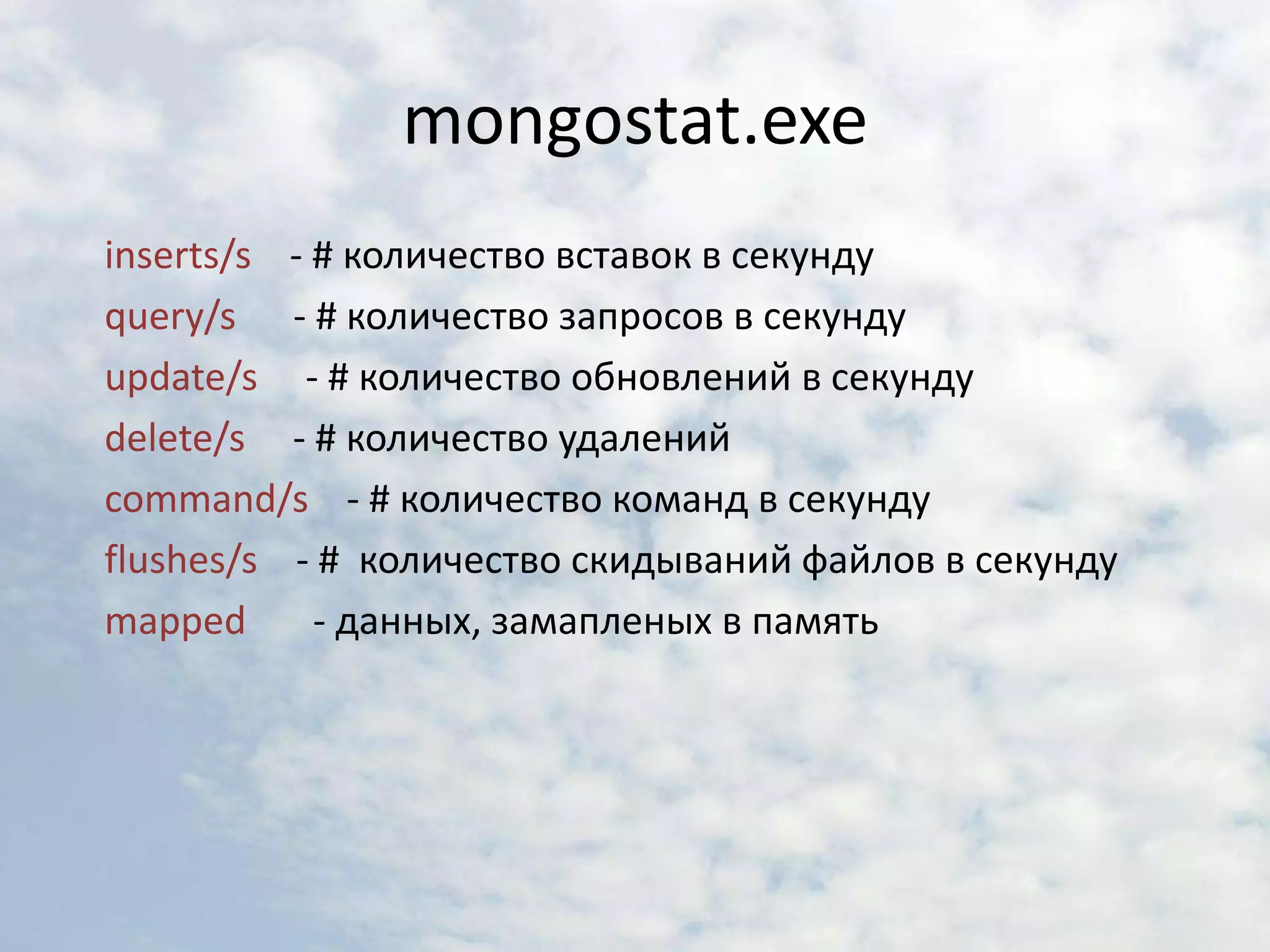 mongostat.exe

inserts/s - # количество вставок в секунду
query/s - # количество запросов в секунду
update/s - # количество обновлений в секунду
delete/s - # количество удалений
command/s - # количество команд в секунду
flushes/s - # количество скидываний файлов в секунду
mapped - данных, замапленых в память